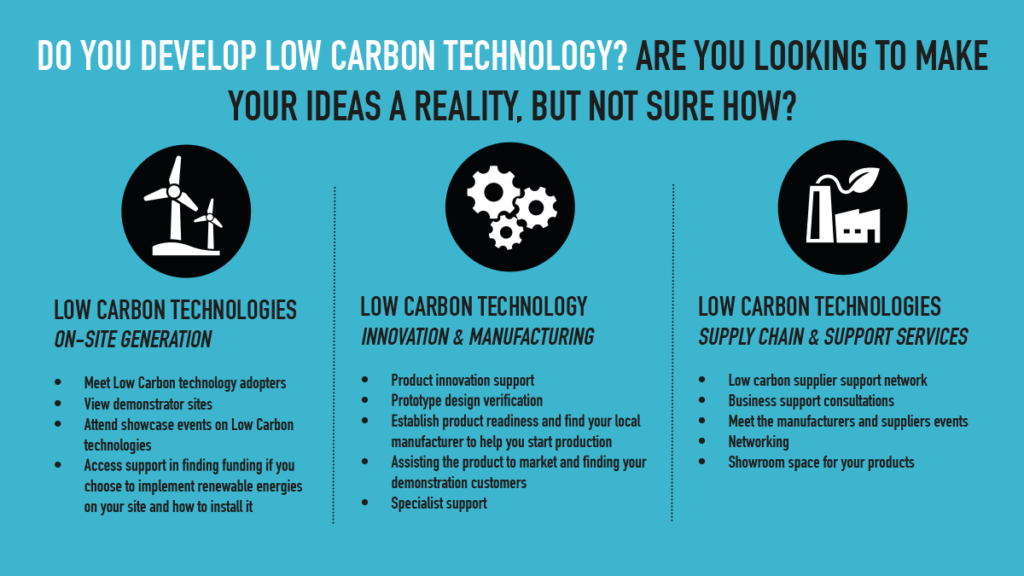 DO YOU DEVELOP LOW CARBON TECHNOLOGY? ARE YOU LOOKING TO MAKE YOUR IDEAS A REALITY, BUT NOT SURE HOW?

LOW CARBON TECHNOLOGIES
ON-SITE GENERATION

- Meet Low Carbon technology adopters
- View demonstrator sites
- Attend showcase events on Low Carbon technologies
- Access support in finding funding if you choose to implement renewable energies on your site and how to install it

LOW CARBON TECHNOLOGY
INNOVATION & MANUFACTURING

- Product innovation support
- Prototype design verification
- Establish product readiness and find your local manufacturer to help you start production
- Assisting the product to market and finding your demonstration customers
- Specialist support

LOW CARBON TECHNOLOGIES
SUPPLY CHAIN & SUPPORT SERVICES

- Low carbon supplier support network
- Business support consultations
- Meet the manufacturers and suppliers events
- Networking
- Showroom space for your products